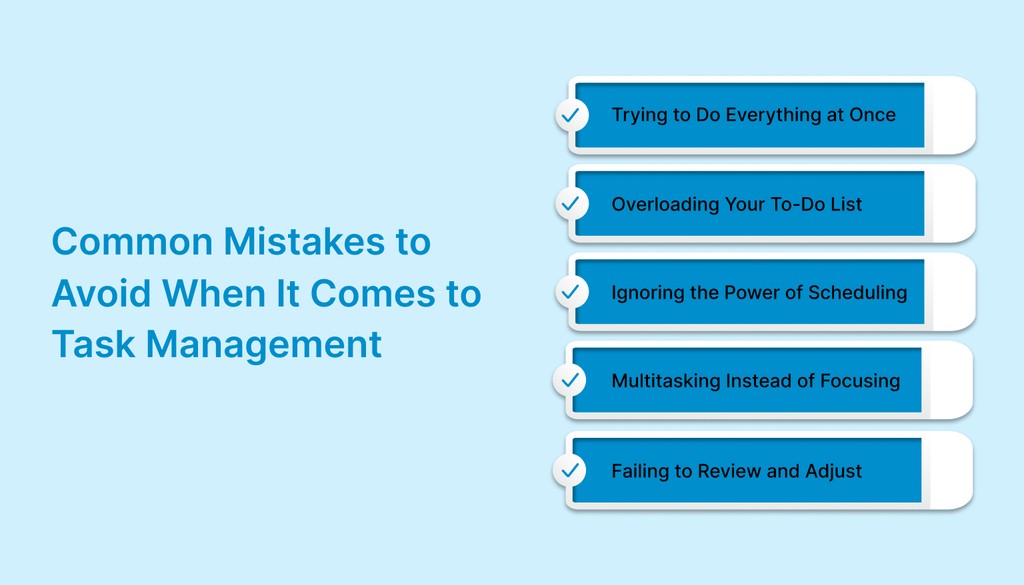 Common Mistakes to Avoid When It Comes to Task Management

Trying to Do Everything at Once

Overloading Your To-Do List

Ignoring the Power of Scheduling

Multitasking Instead of Focusing

Failing to Review and Adjust